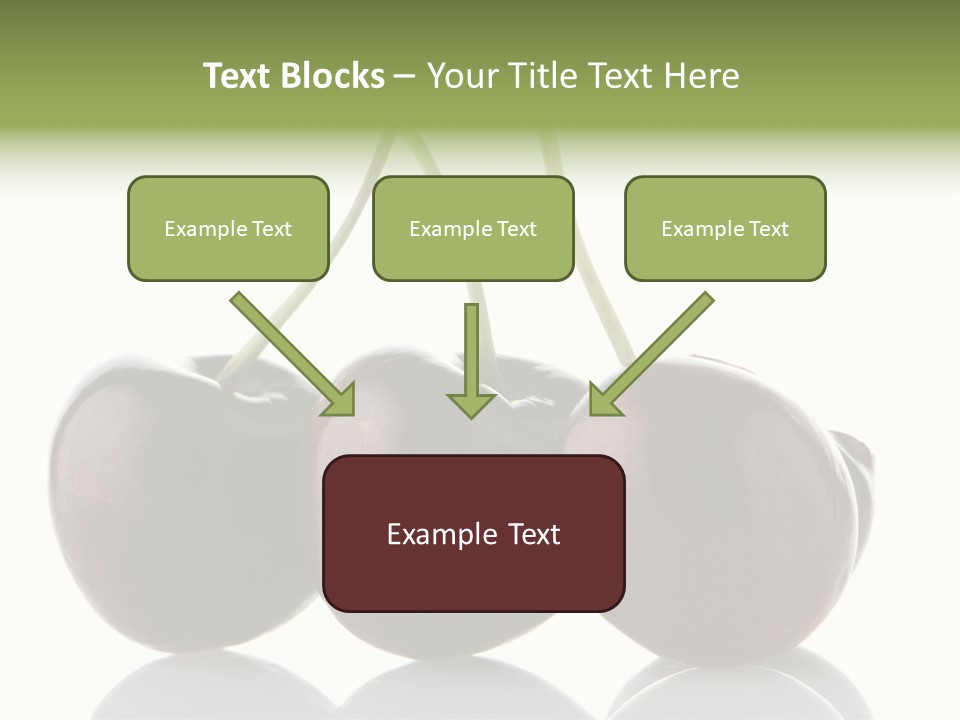 Text Blocks – Your Title Text Here

Example Text

Example Text

Example Text

Example Text